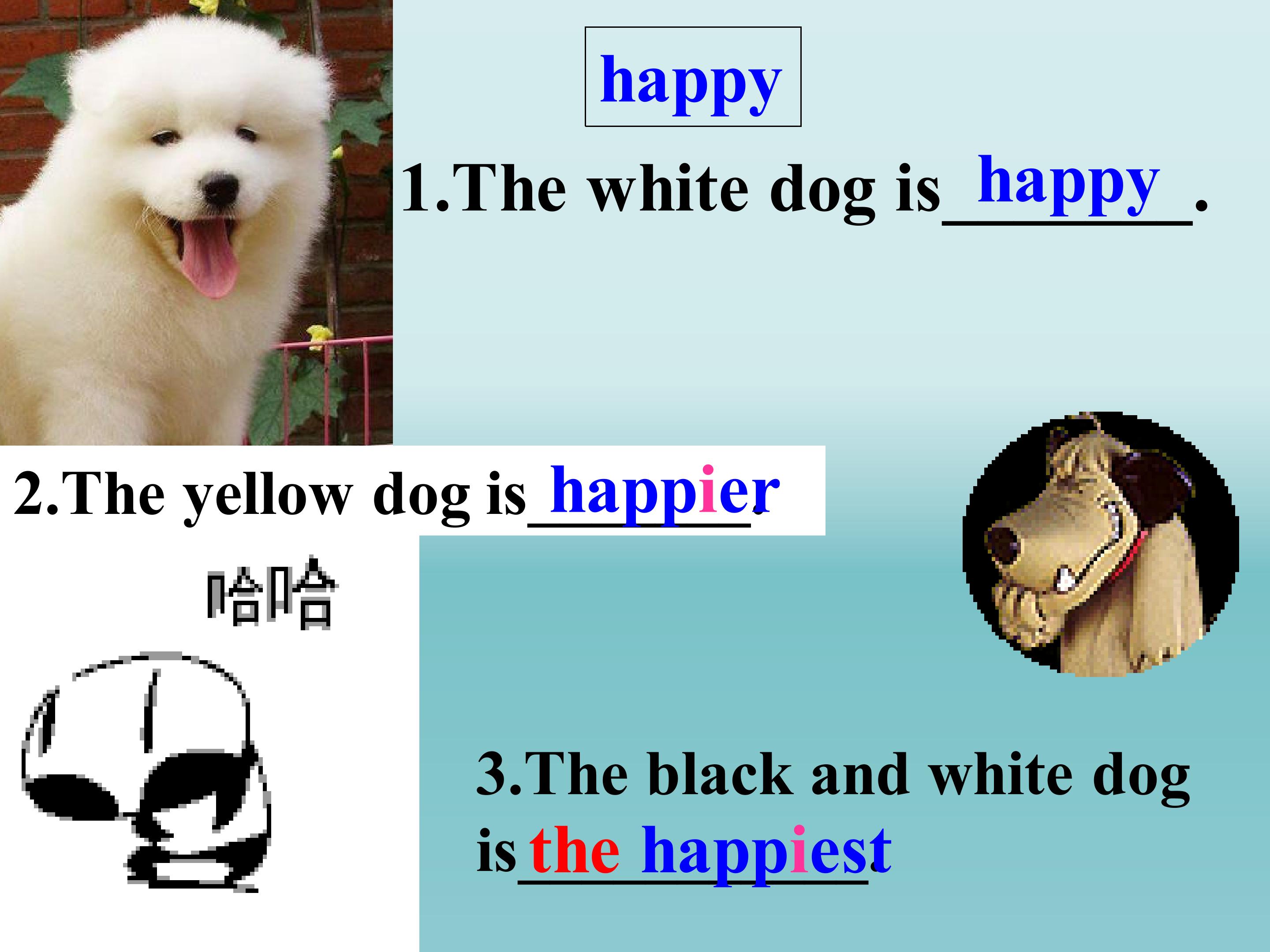 happy

1.The white dog is happy.

2.The yellow dog is happier.

哈哈

3.The black and white dog is the happiest.